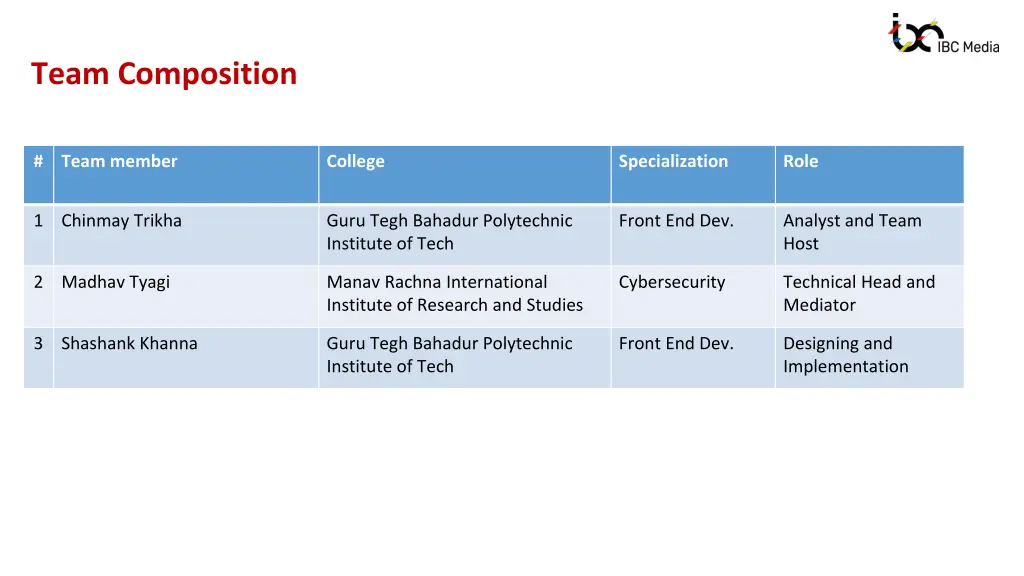 IBC Media

Team Composition

| # | Team member | College | Specialization | Role |
|---|---|---|---|---|
| 1 | Chinmay Trikha | Guru Tegh Bahadur Polytechnic Institute of Tech | Front End Dev. | Analyst and Team Host |
| 2 | Madhav Tyagi | Manav Rachna International Institute of Research and Studies | Cybersecurity | Technical Head and Mediator |
| 3 | Shashank Khanna | Guru Tegh Bahadur Polytechnic Institute of Tech | Front End Dev. | Designing and Implementation |